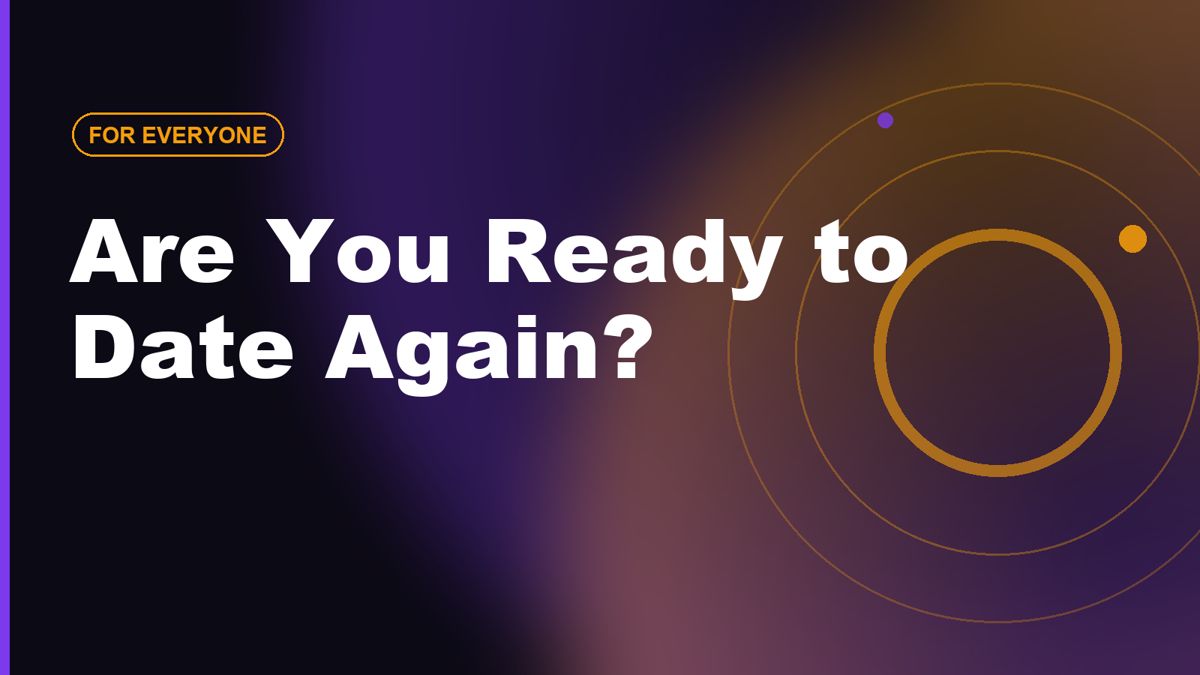 FOR EVERYONE

Are You Ready to Date Again?